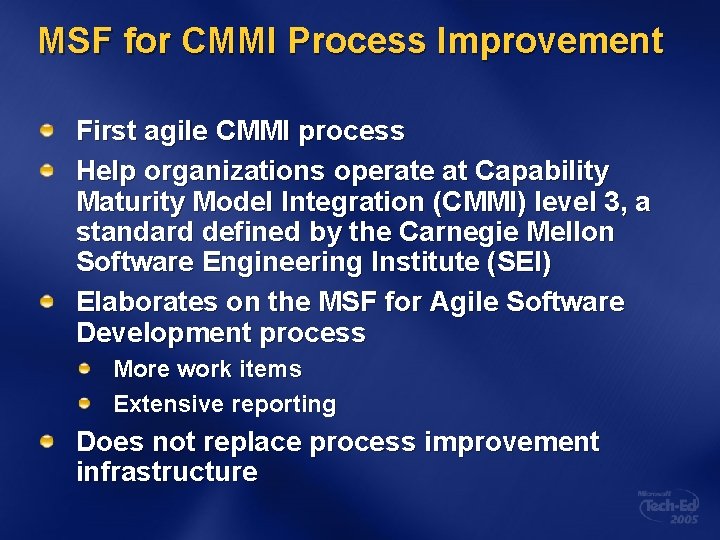 MSF for CMMI Process Improvement

First agile CMMI process

Help organizations operate at Capability Maturity Model Integration (CMMI) level 3, a standard defined by the Carnegie Mellon Software Engineering Institute (SEI)

Elaborates on the MSF for Agile Software Development process

More work items

Extensive reporting

Does not replace process improvement infrastructure

Microsoft Tech·Ed 2005